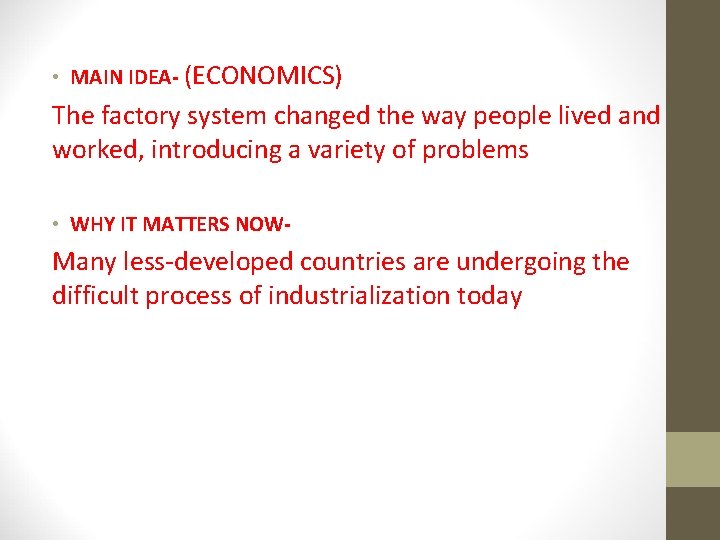 • MAIN IDEA- (ECONOMICS)

The factory system changed the way people lived and worked, introducing a variety of problems

• WHY IT MATTERS NOW-

Many less-developed countries are undergoing the difficult process of industrialization today